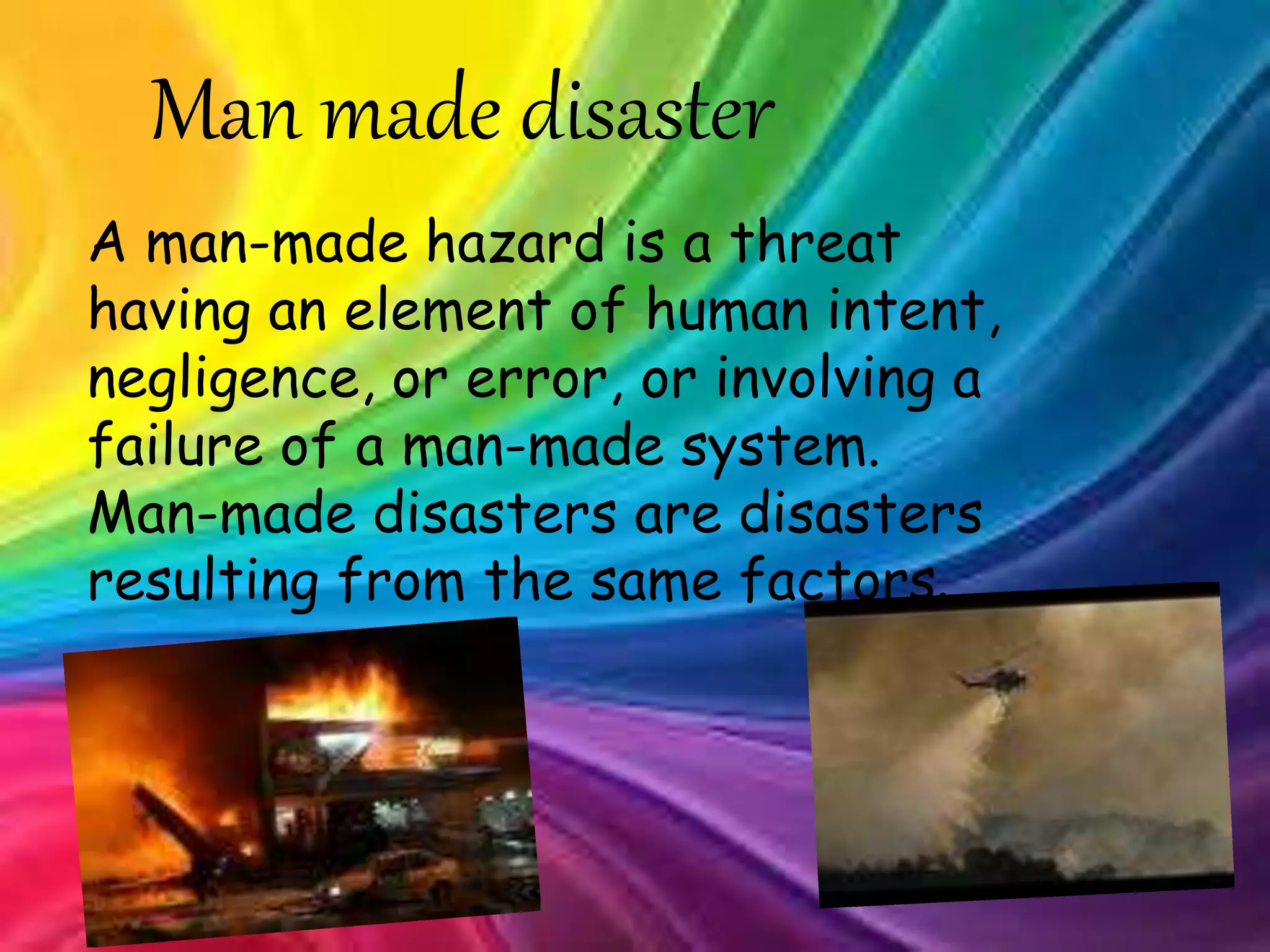 Man made disaster

A man-made hazard is a threat having an element of human intent, negligence, or error, or involving a failure of a man-made system. Man-made disasters are disasters resulting from the same factors.